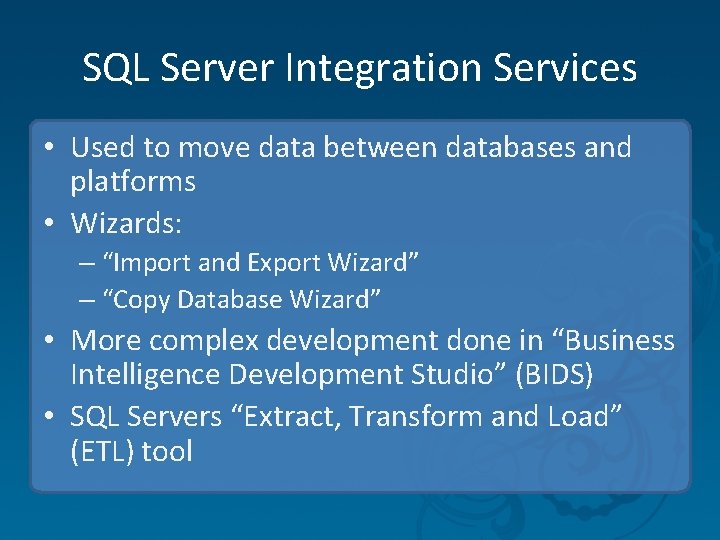 SQL Server Integration Services

• Used to move data between databases and platforms
• Wizards:
  – “Import and Export Wizard”
  – “Copy Database Wizard”
• More complex development done in “Business Intelligence Development Studio” (BIDS)
• SQL Servers “Extract, Transform and Load” (ETL) tool